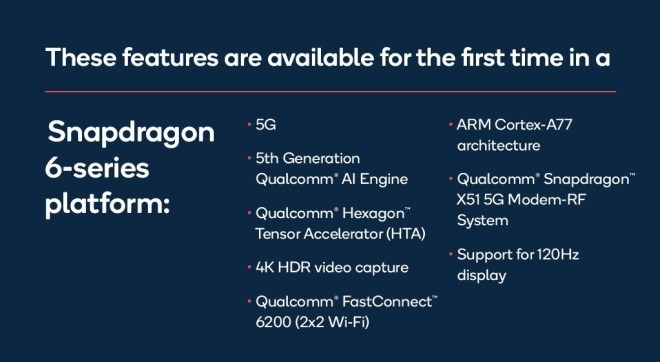 These features are available for the first time in a

Snapdragon 6-series platform:

• 5G

• 5th Generation Qualcomm® AI Engine

• Qualcomm® Hexagon™ Tensor Accelerator (HTA)

• 4K HDR video capture

• Qualcomm® FastConnect™ 6200 (2x2 Wi-Fi)

• ARM Cortex-A77 architecture

• Qualcomm® Snapdragon™ X51 5G Modem-RF System

• Support for 120Hz display